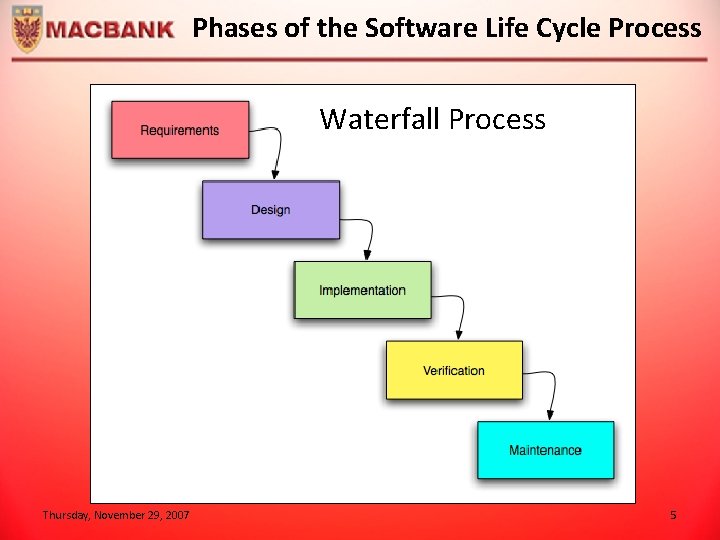 MACBANK Phases of the Software Life Cycle Process

Waterfall Process

Requirements

Design

Implementation

Verification

Maintenance

Thursday, November 29, 2007

5